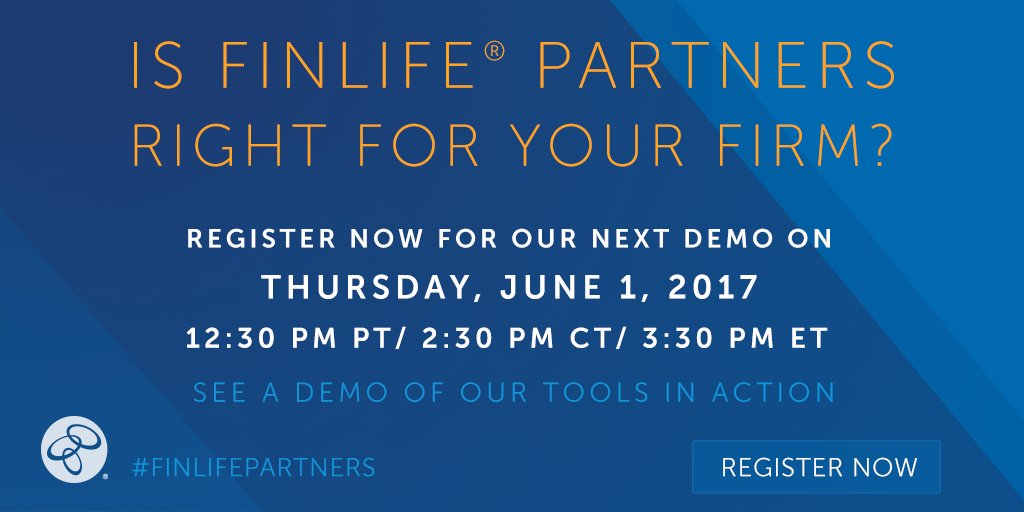 IS FINLIFE® PARTNERS RIGHT FOR YOUR FIRM?

REGISTER NOW FOR OUR NEXT DEMO ON
THURSDAY, JUNE 1, 2017
12:30 PM PT/ 2:30 PM CT/ 3:30 PM ET

SEE A DEMO OF OUR TOOLS IN ACTION

#FINLIFEPARTNERS

REGISTER NOW